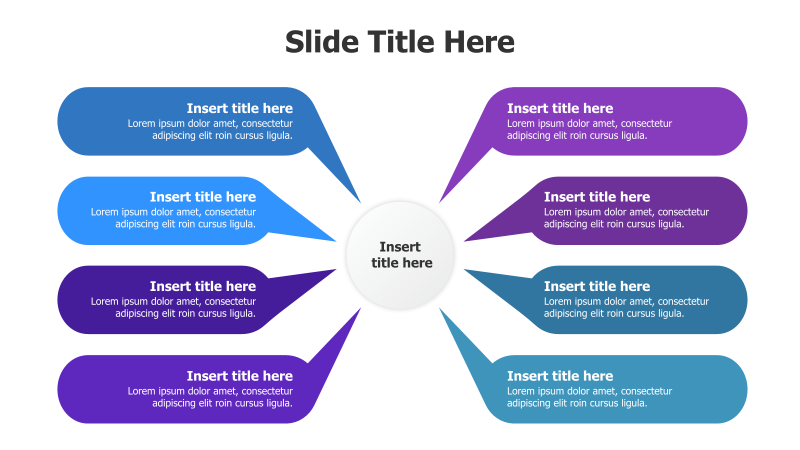 Slide Title Here

Insert title here
Lorem ipsum dolor amet, consectetur adipiscing elit roin cursus ligula.

Insert title here
Lorem ipsum dolor amet, consectetur adipiscing elit roin cursus ligula.

Insert title here
Lorem ipsum dolor amet, consectetur adipiscing elit roin cursus ligula.

Insert title here
Lorem ipsum dolor amet, consectetur adipiscing elit roin cursus ligula.

Insert title here

Insert title here
Lorem ipsum dolor amet, consectetur adipiscing elit roin cursus ligula.

Insert title here
Lorem ipsum dolor amet, consectetur adipiscing elit roin cursus ligula.

Insert title here
Lorem ipsum dolor amet, consectetur adipiscing elit roin cursus ligula.

Insert title here
Lorem ipsum dolor amet, consectetur adipiscing elit roin cursus ligula.